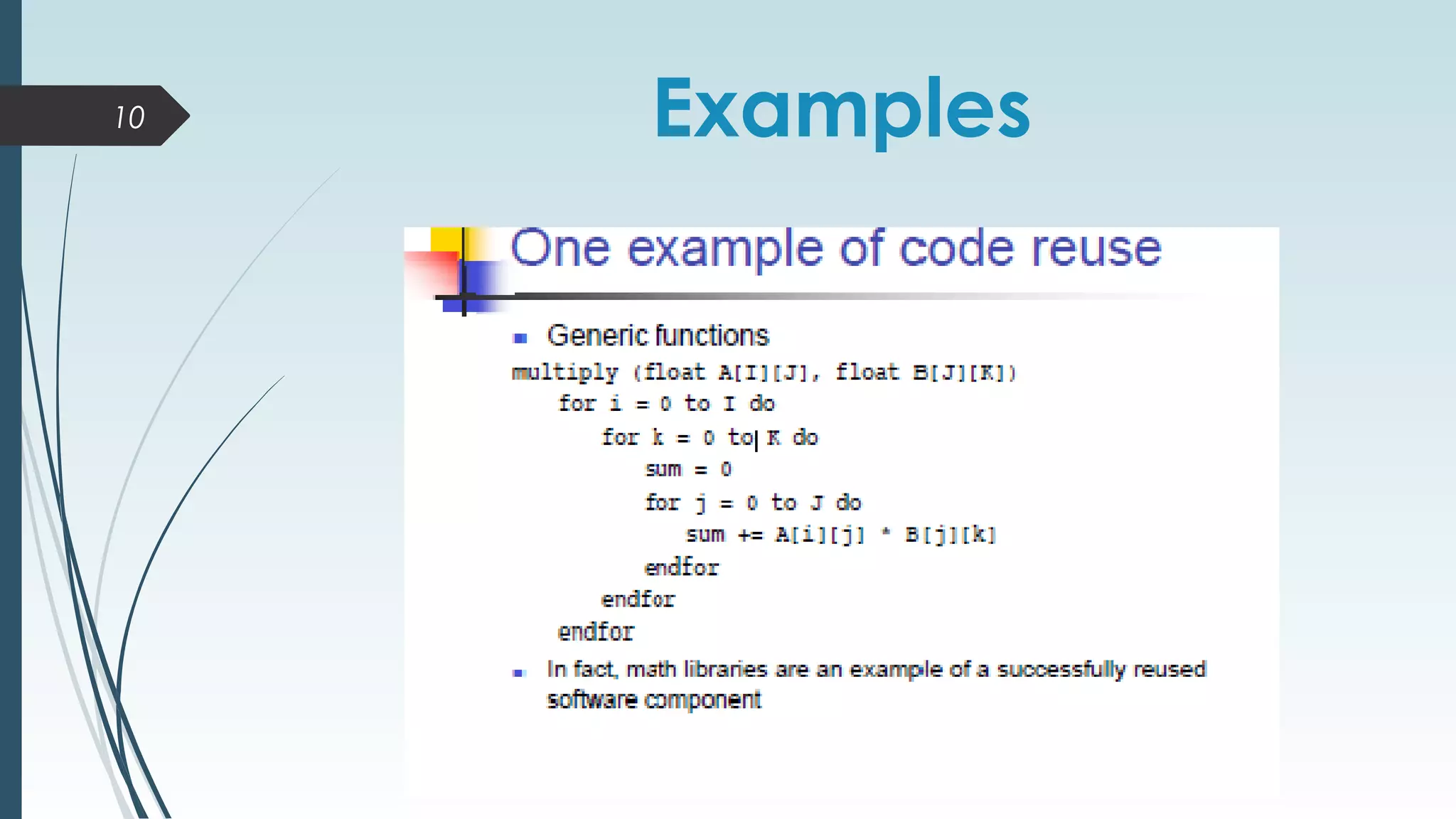 10

Examples

One example of code reuse

Generic functions

multiply (float A[I][J], float B[J][K])
for i = 0 to I do
for k = 0 to K do
sum = 0
for j = 0 to J do
sum += A[i][j] * B[j][k]
endfor
endfor
endfor

In fact, math libraries are an example of a successfully reused software component